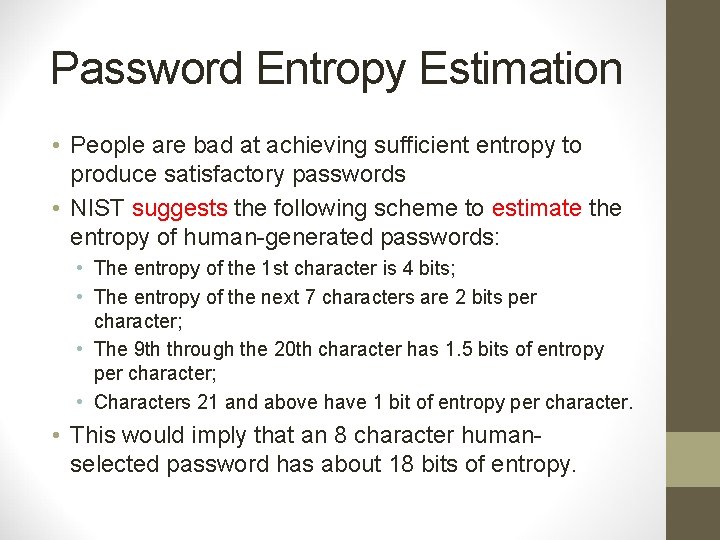 Password Entropy Estimation

• People are bad at achieving sufficient entropy to produce satisfactory passwords

• NIST suggests the following scheme to estimate the entropy of human-generated passwords:

  • The entropy of the 1st character is 4 bits;
  • The entropy of the next 7 characters are 2 bits per character;
  • The 9th through the 20th character has 1.5 bits of entropy per character;
  • Characters 21 and above have 1 bit of entropy per character.

• This would imply that an 8 character human-selected password has about 18 bits of entropy.